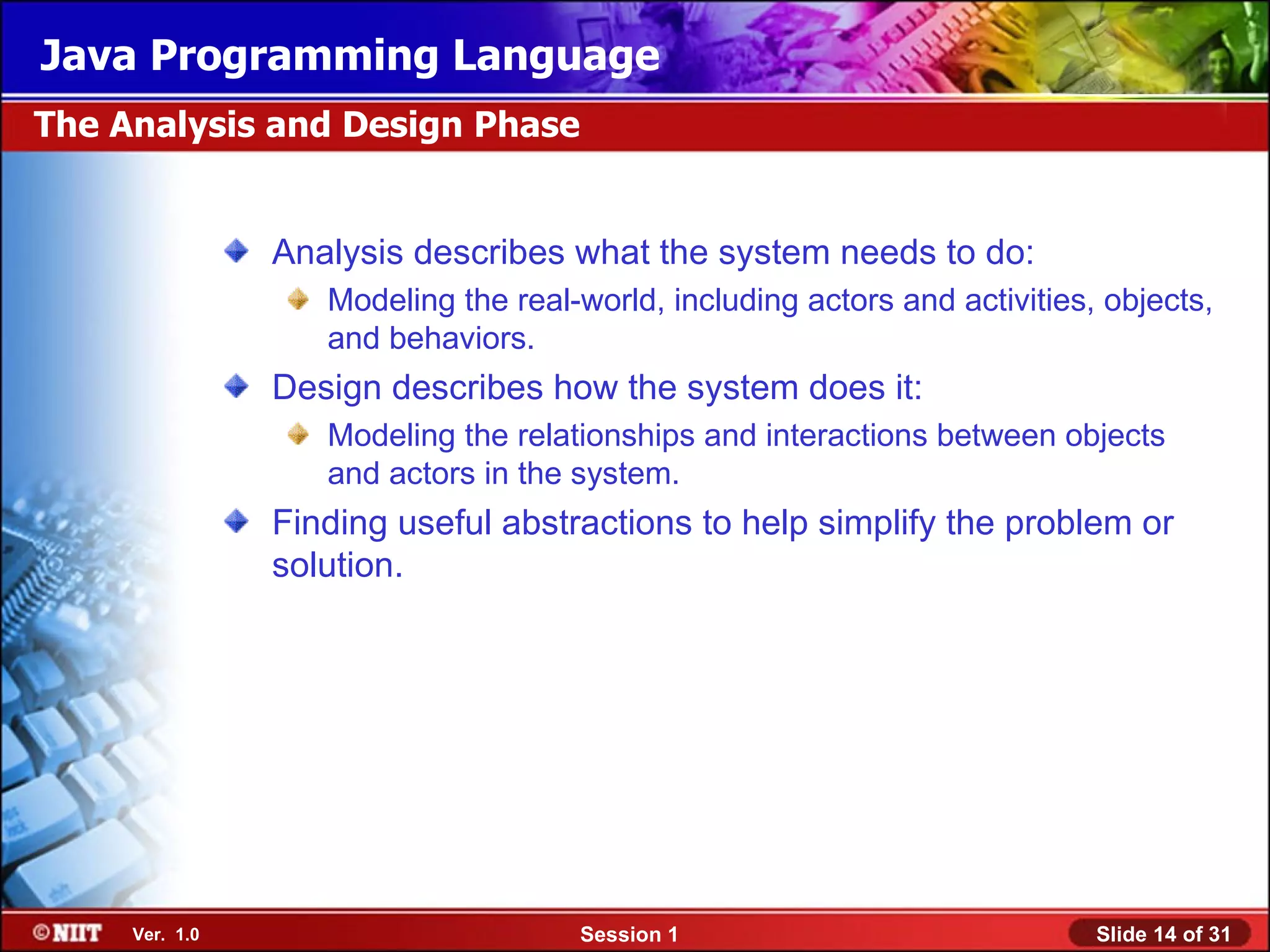 Java Programming Language

The Analysis and Design Phase

Analysis describes what the system needs to do:

Modeling the real-world, including actors and activities, objects, and behaviors.

Design describes how the system does it:

Modeling the relationships and interactions between objects and actors in the system.

Finding useful abstractions to help simplify the problem or solution.

©NIIT Ver. 1.0 Session 1 Slide 14 of 31